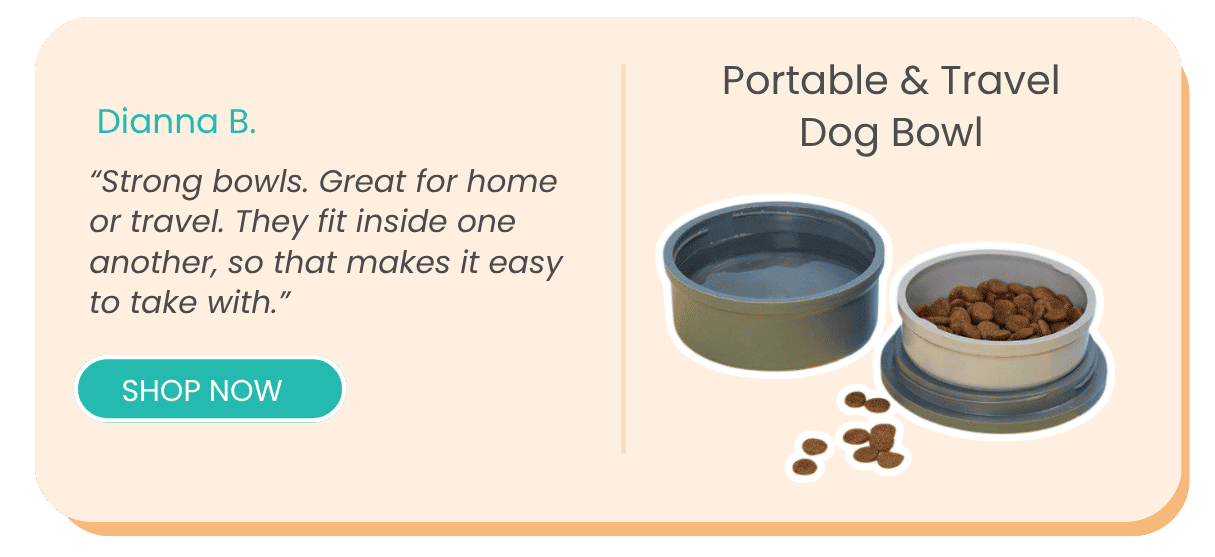 Dianna B.

“Strong bowls. Great for home or travel. They fit inside one another, so that makes it easy to take with.”

SHOP NOW

Portable & Travel Dog Bowl